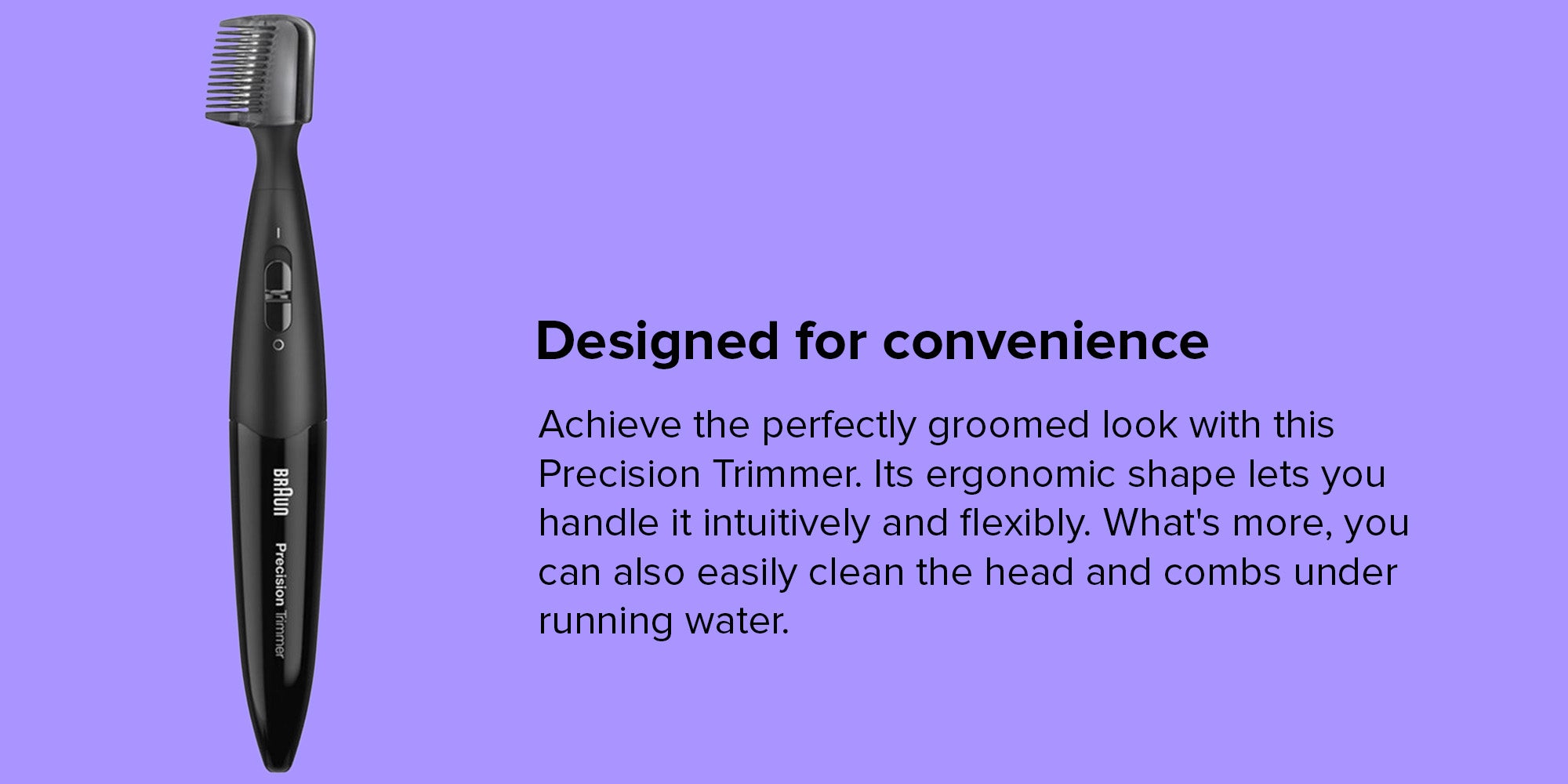 BRAUN
Precision Trimmer

Designed for convenience

Achieve the perfectly groomed look with this Precision Trimmer. Its ergonomic shape lets you handle it intuitively and flexibly. What's more, you can also easily clean the head and combs under running water.